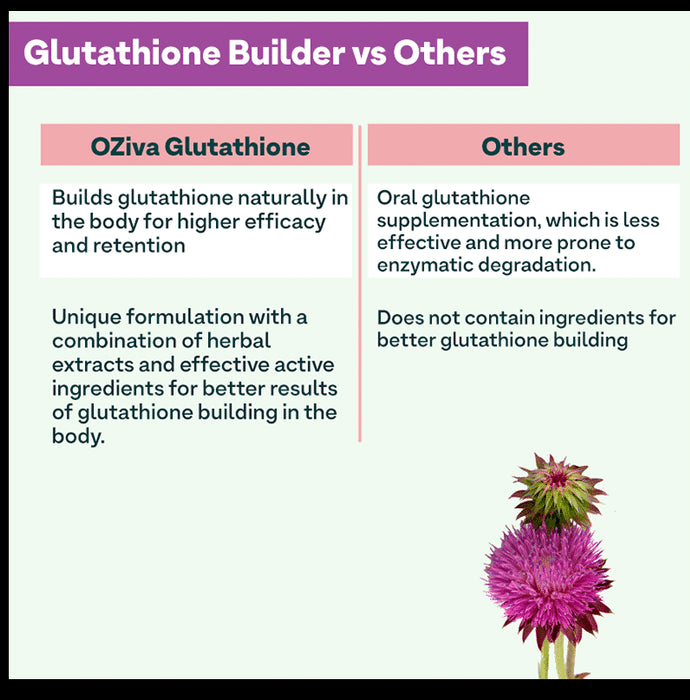 Glutathione Builder vs Others

| OZiva Glutathione | Others |
|---|---|
| Builds glutathione naturally in the body for higher efficacy and retention | Oral glutathione supplementation, which is less effective and more prone to enzymatic degradation. |
| Unique formulation with a combination of herbal extracts and effective active ingredients for better results of glutathione building in the body. | Does not contain ingredients for better glutathione building |